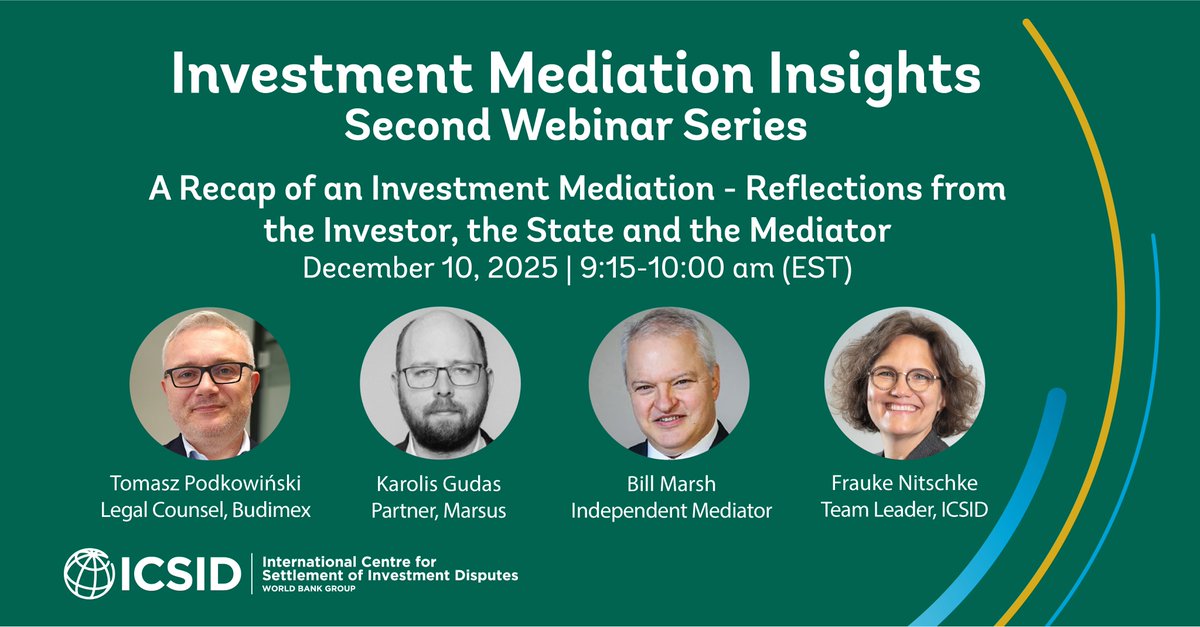 Investment Mediation Insights
Second Webinar Series

A Recap of an Investment Mediation - Reflections from the Investor, the State and the Mediator
December 10, 2025 | 9:15-10:00 am (EST)

Tomasz Podkowiński
Legal Counsel, Budimex

Karolis Gudas
Partner, Marsus

Bill Marsh
Independent Mediator

Frauke Nitschke
Team Leader, ICSID

ICSID | International Centre for Settlement of Investment Disputes
WORLD BANK GROUP